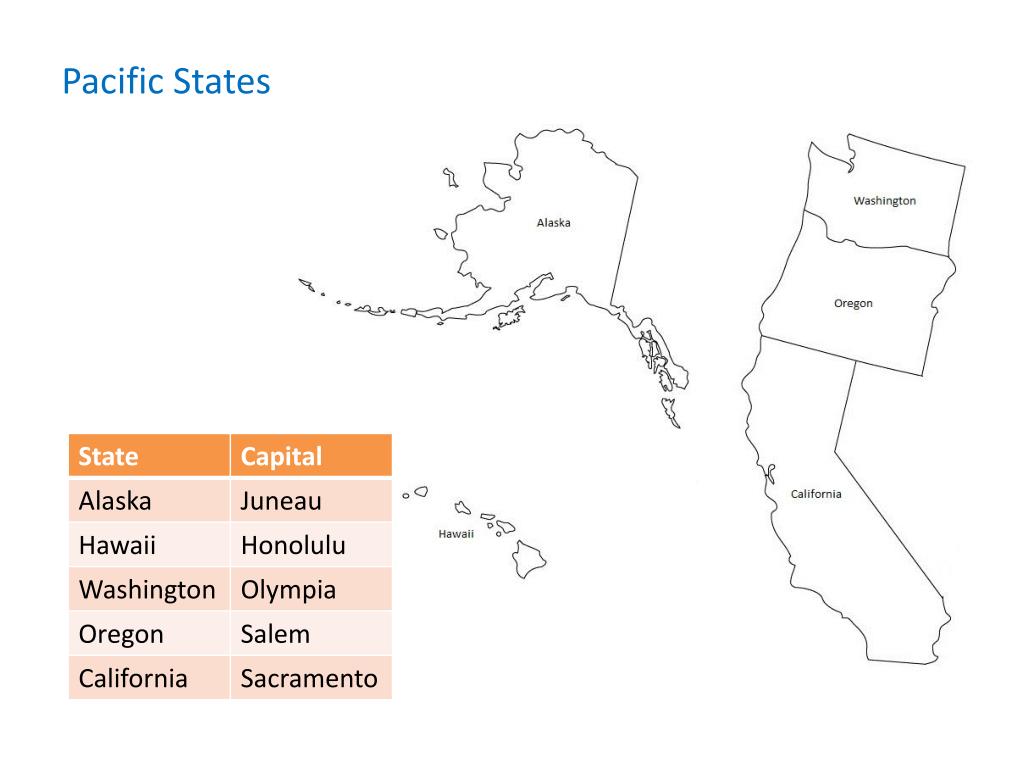 Pacific States

Alaska

Washington

Oregon

California

Hawaii

| State | Capital |
|---|---|
| Alaska | Juneau |
| Hawaii | Honolulu |
| Washington | Olympia |
| Oregon | Salem |
| California | Sacramento |